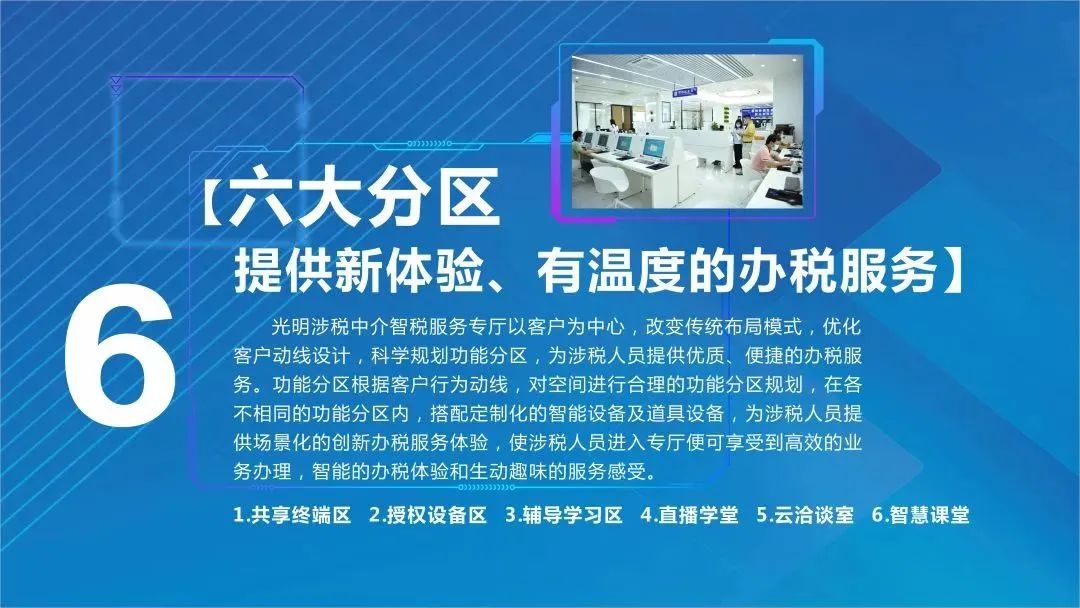 6

【六大分区
提供新体验、有温度的办税服务】

光明涉税中介智税服务专厅以客户为中心，改变传统布局模式，优化客户动线设计，科学规划功能分区，为涉税人员提供优质、便捷的办税服务。功能分区根据客户行为动线，对空间进行合理的功能分区规划，在各不相同的功能分区内，搭配定制化的智能设备及道具设备，为涉税人员提供场景化的创新办税服务体验，使涉税人员进入专厅便可享受到高效的业务办理，智能的办税体验和生动趣味的服务感受。

1.共享终端区 2.授权设备区 3.辅导学习区 4.直播学堂 5.云洽谈室 6.智慧课堂